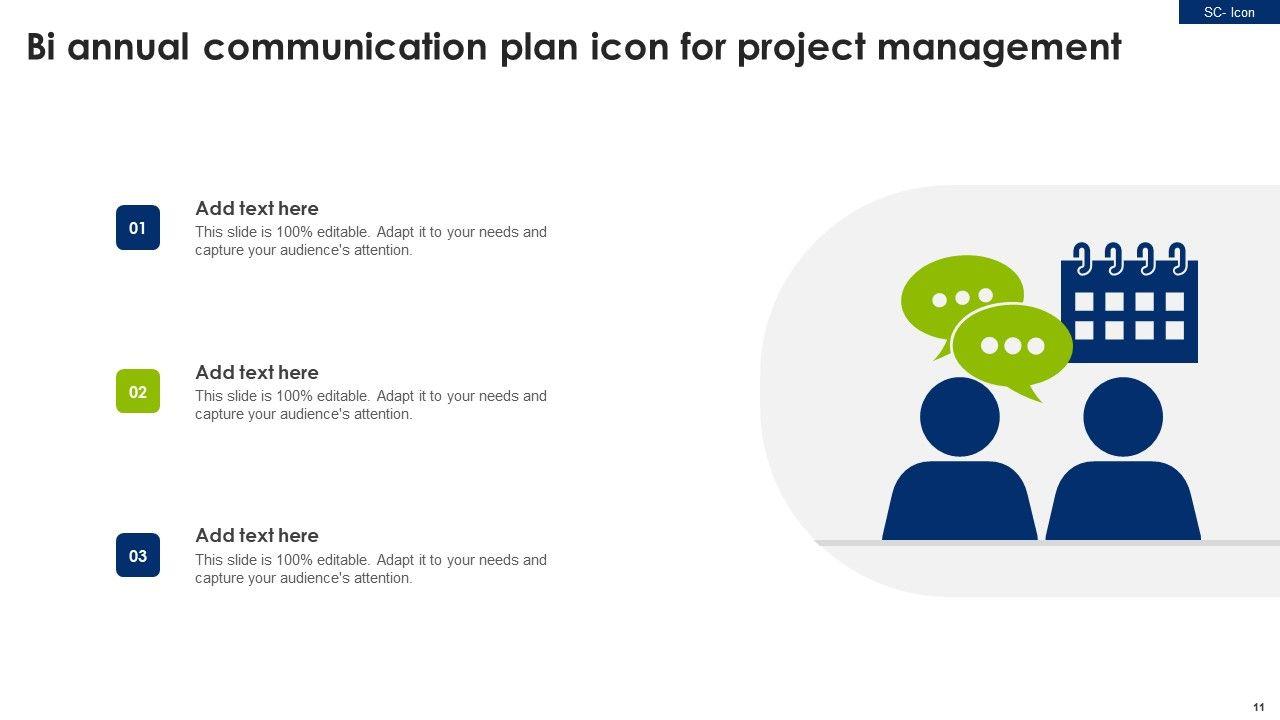 SC- Icon

Bi annual communication plan icon for project management

01
Add text here
This slide is 100% editable. Adapt it to your needs and capture your audience's attention.

02
Add text here
This slide is 100% editable. Adapt it to your needs and capture your audience's attention.

03
Add text here
This slide is 100% editable. Adapt it to your needs and capture your audience's attention.

11